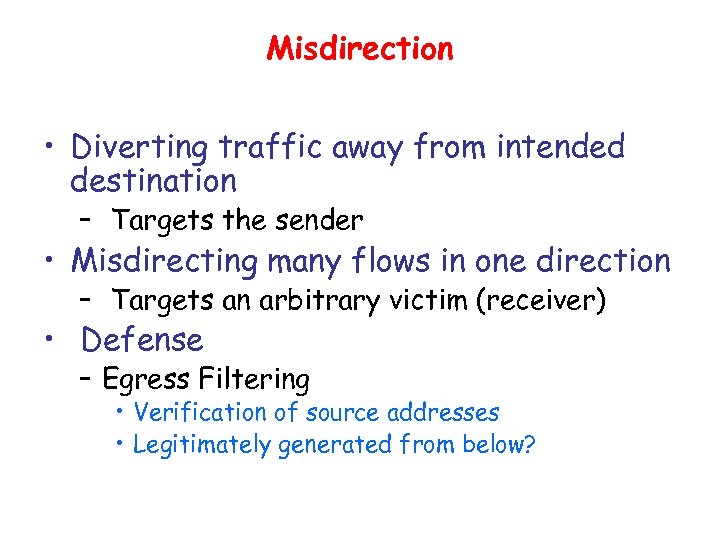 Misdirection

• Diverting traffic away from intended destination
  – Targets the sender
• Misdirecting many flows in one direction
  – Targets an arbitrary victim (receiver)
• Defense
  – Egress Filtering
    • Verification of source addresses
    • Legitimately generated from below?